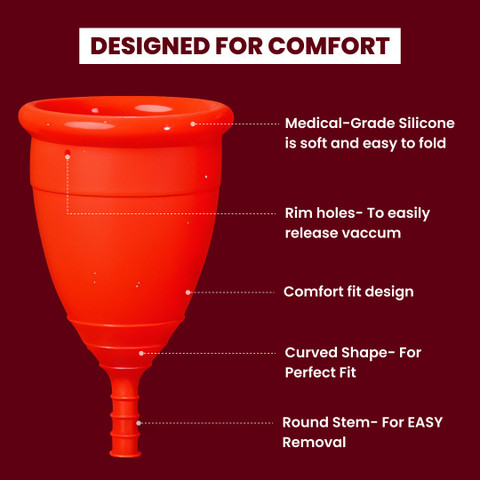 DESIGNED FOR COMFORT

Medical-Grade Silicone is soft and easy to fold

Rim holes- To easily release vaccum

Comfort fit design

Curved Shape- For Perfect Fit

Round Stem- For EASY Removal